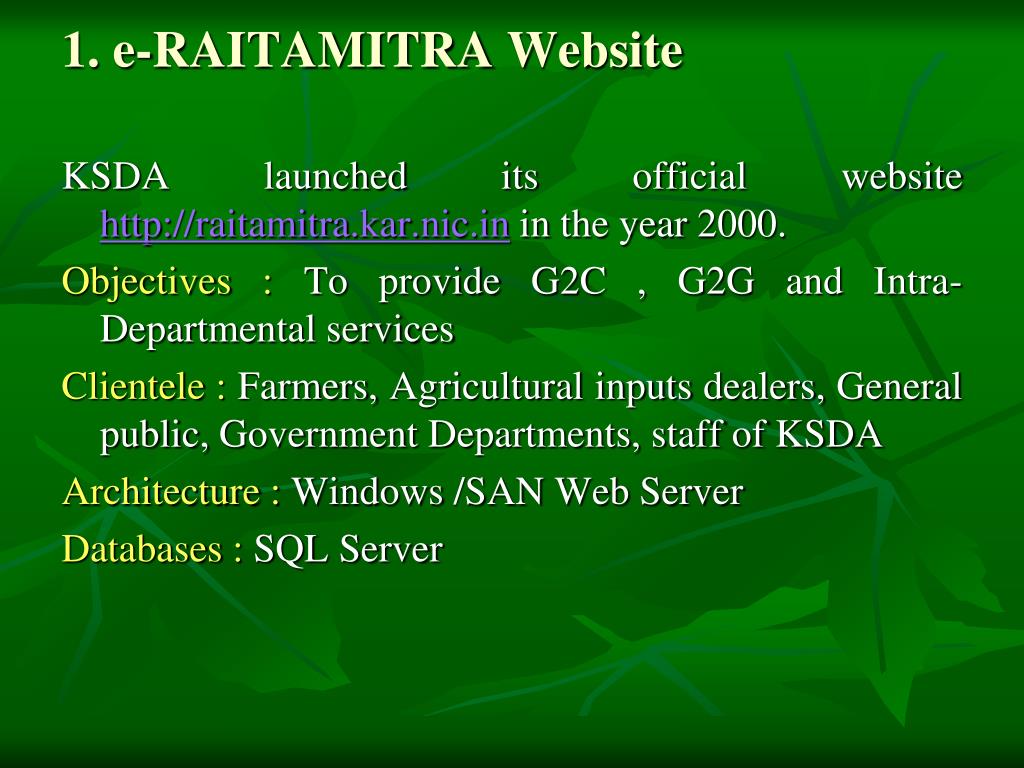 1. e-RAITAMITRA Website

KSDA launched its official website http://raitamitra.kar.nic.in in the year 2000.

Objectives : To provide G2C , G2G and Intra-Departmental services

Clientele : Farmers, Agricultural inputs dealers, General public, Government Departments, staff of KSDA

Architecture : Windows /SAN Web Server

Databases : SQL Server